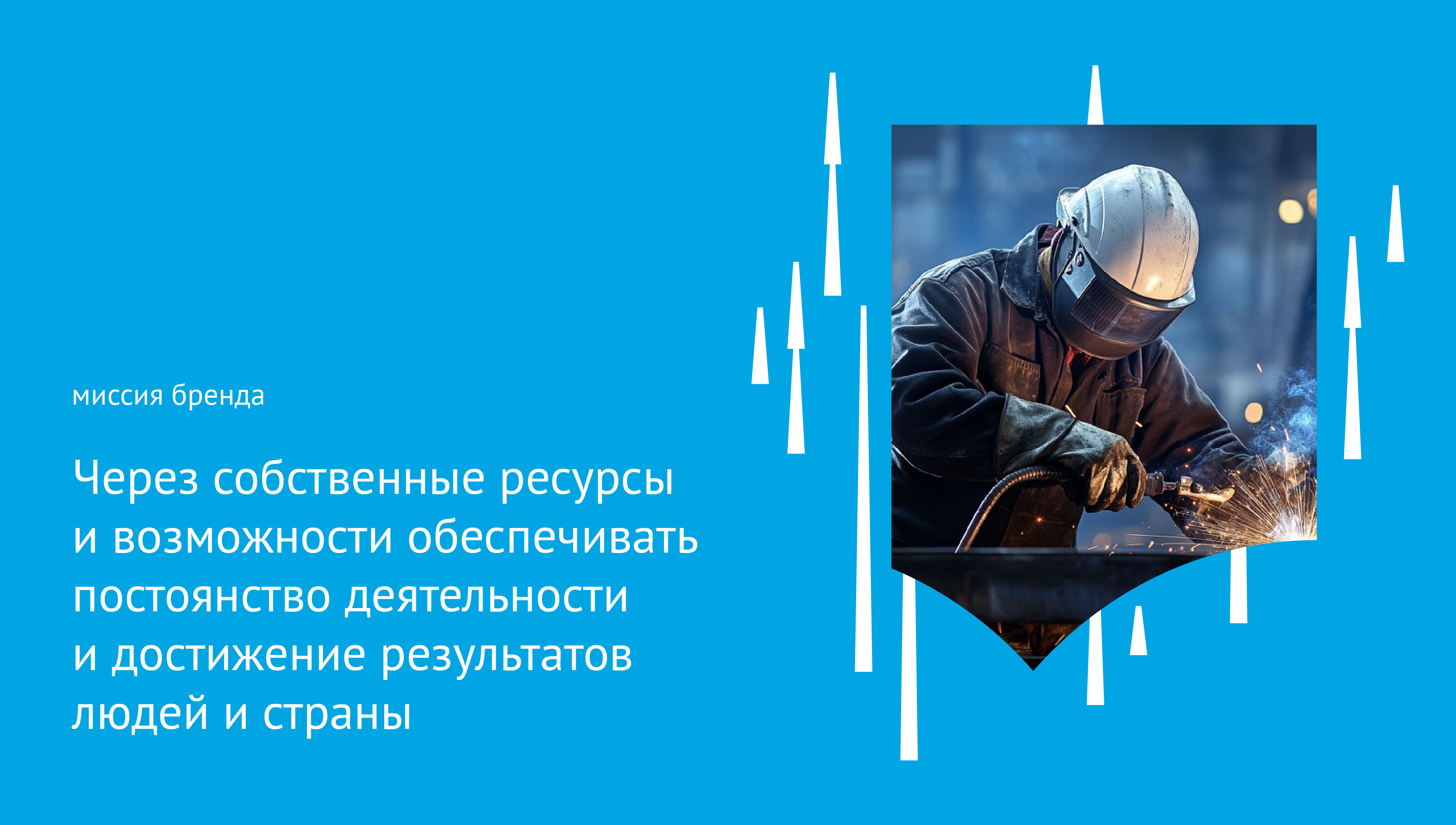 миссия бренда

Через собственные ресурсы и возможности обеспечивать постоянство деятельности и достижение результатов людей и страны